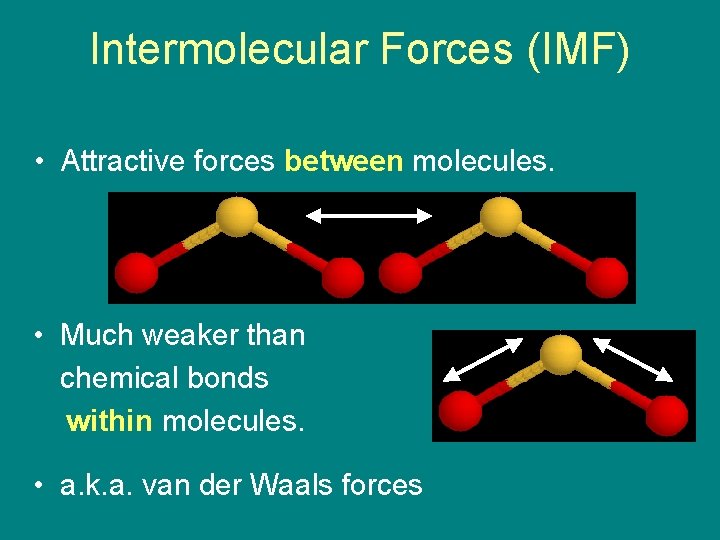 Intermolecular Forces (IMF)

• Attractive forces between molecules.

• Much weaker than chemical bonds within molecules.

• a.k.a. van der Waals forces